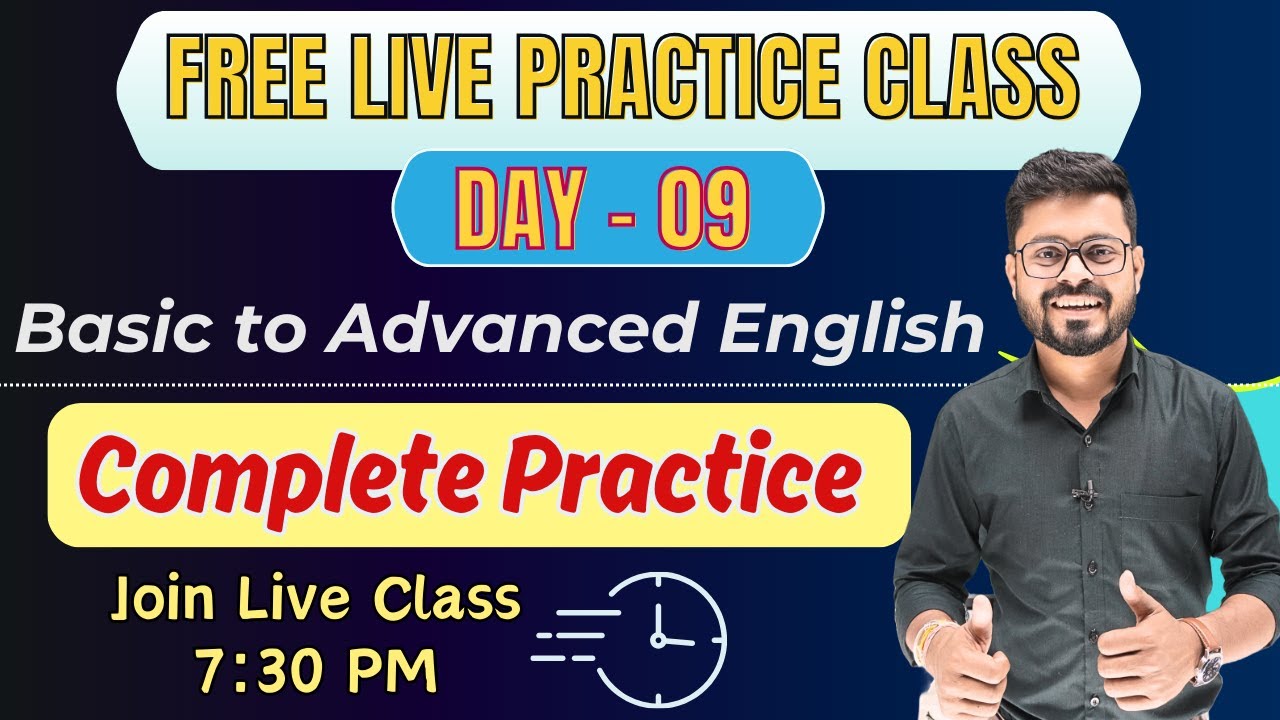 FREE LIVE PRACTICE CLASS

DAY - 09

Basic to Advanced English

Complete Practice

Join Live Class
7:30 PM